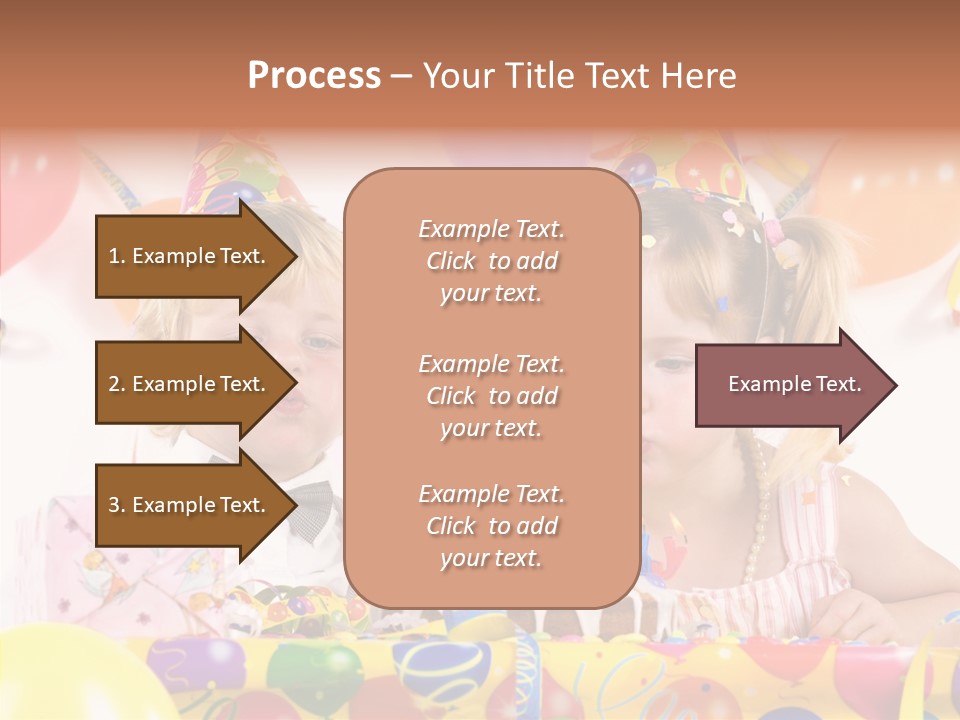 Process – Your Title Text Here

1. Example Text.

2. Example Text.

3. Example Text.

Example Text. Click to add your text.

Example Text. Click to add your text.

Example Text. Click to add your text.

Example Text.